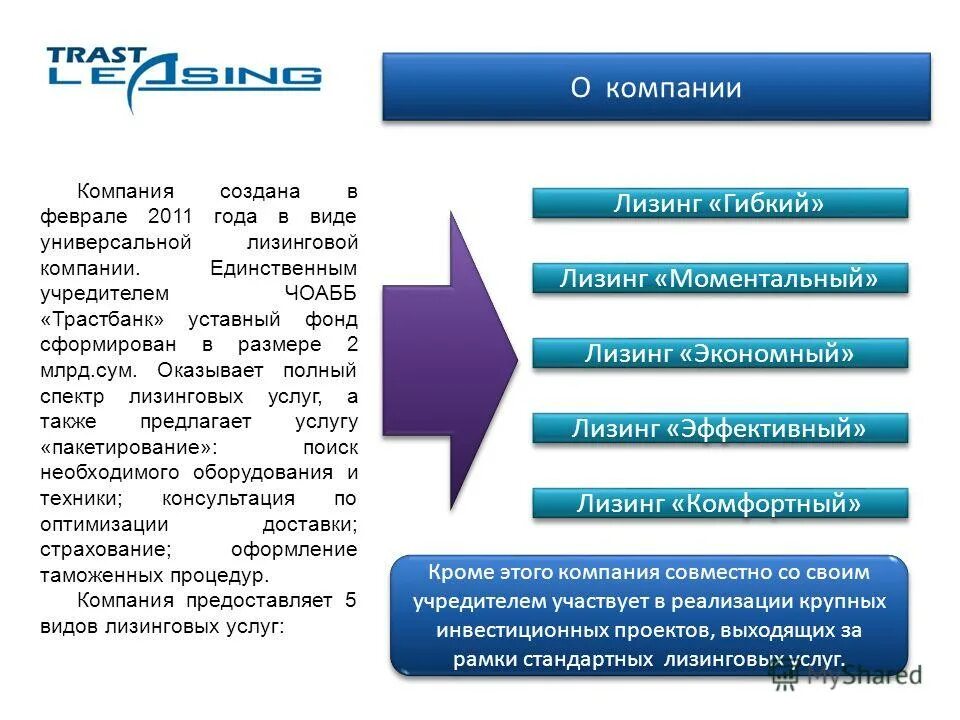 TRAST LEASING

О компании

Компания создана в феврале 2011 года в виде универсальной лизинговой компании. Единственным учредителем ЧОАББ «Трастбанк» уставный фонд сформирован в размере 2 млрд.сум. Оказывает полный спектр лизинговых услуг, а также предлагает услугу «пакетирование»: поиск необходимого оборудования и техники; консультация по оптимизации доставки; страхование; оформление таможенных процедур.

Компания предоставляет 5 видов лизинговых услуг:

Лизинг «Гибкий»

Лизинг «Моментальный»

Лизинг «Экономный»

Лизинг «Эффективный»

Лизинг «Комфортный»

Кроме этого компания совместно со своим учредителем участвует в реализации крупных инвестиционных проектов, выходящих за рамки стандартных лизинговых услуг.

MyShared